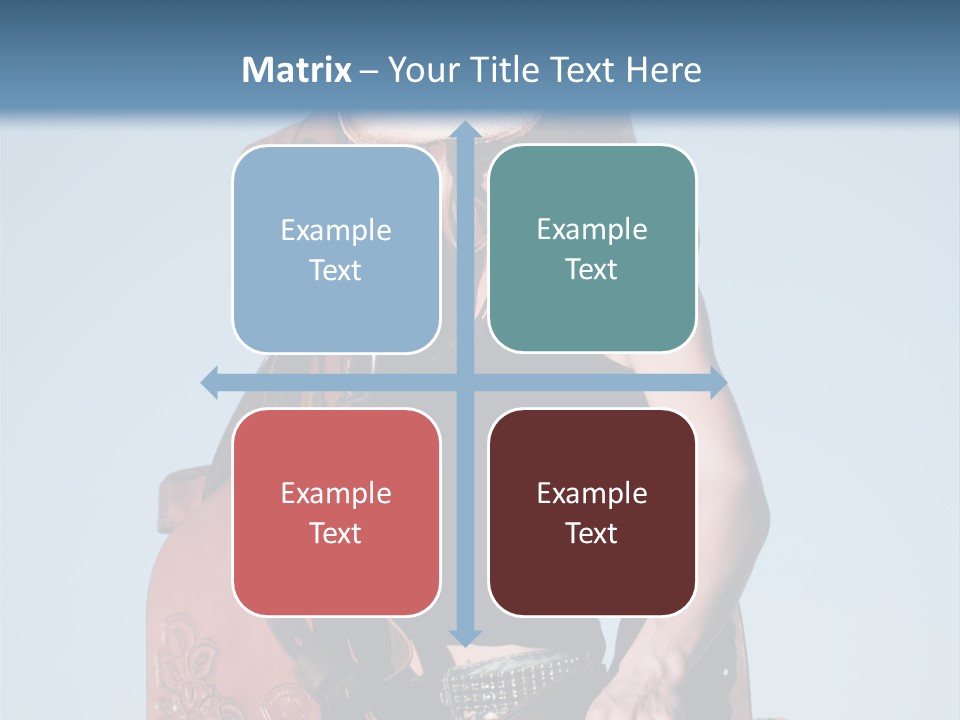 Matrix – Your Title Text Here

Example Text

Example Text

Example Text

Example Text